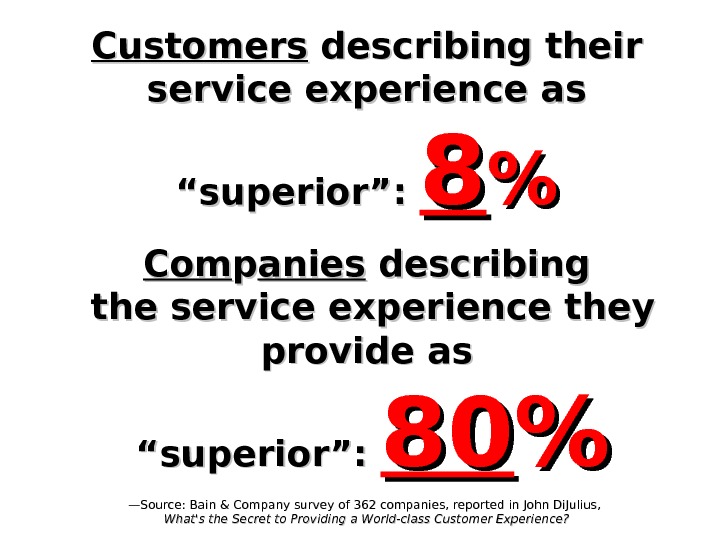 Customers describing their service experience as

“superior”: 8%

Companies describing the service experience they provide as

“superior”: 80%

—Source: Bain & Company survey of 362 companies, reported in John DiJulius, What's the Secret to Providing a World-class Customer Experience?